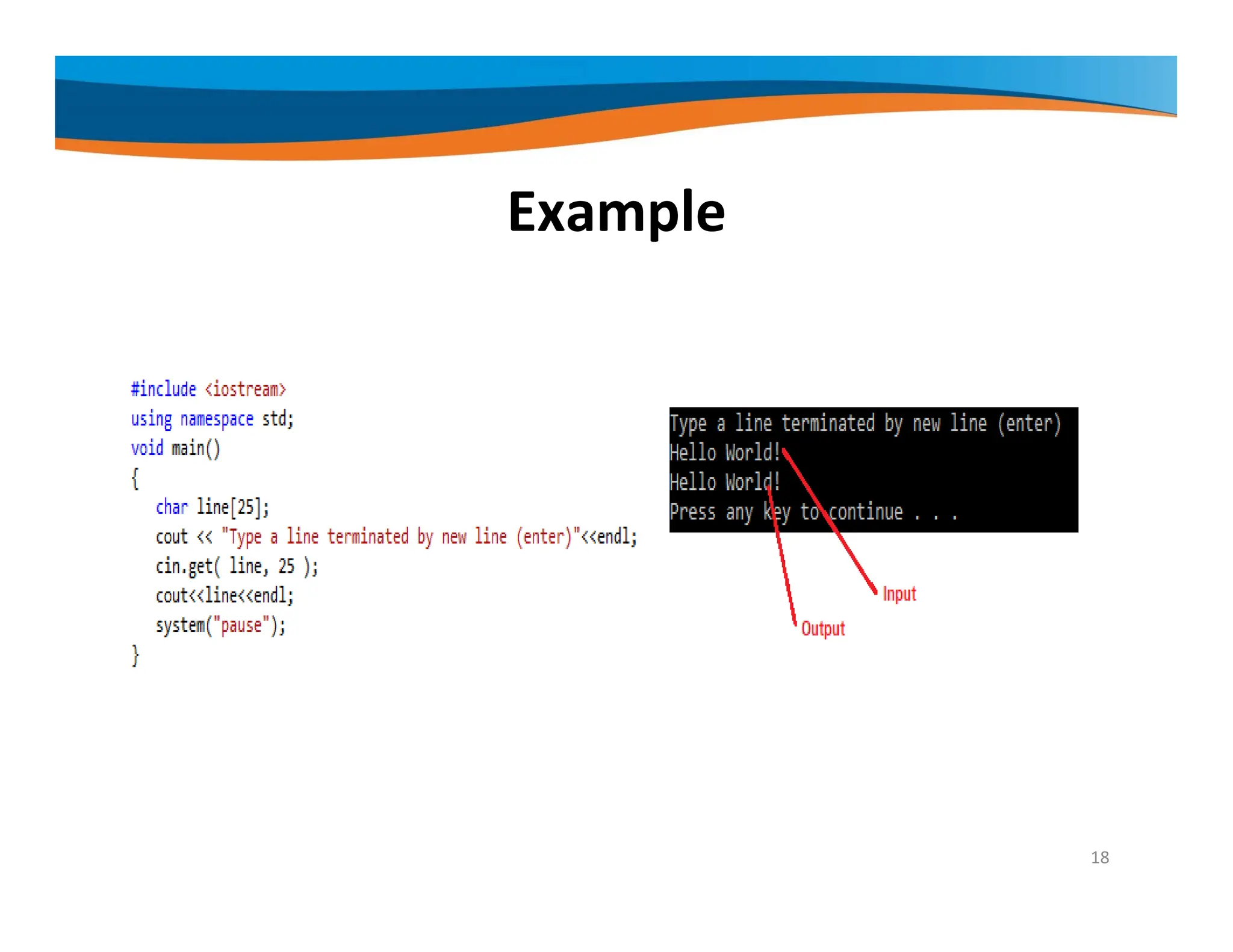 Example

#include <iostream>
using namespace std;
void main()
{
char line[25];
cout << "Type a line terminated by new line (enter)"<<endl;
cin.get( line, 25 );
cout<<line<<endl;
system("pause");
}

Type a line terminated by new line (enter)
Hello World!
Hello World!
Press any key to continue . . .

Input

Output

18